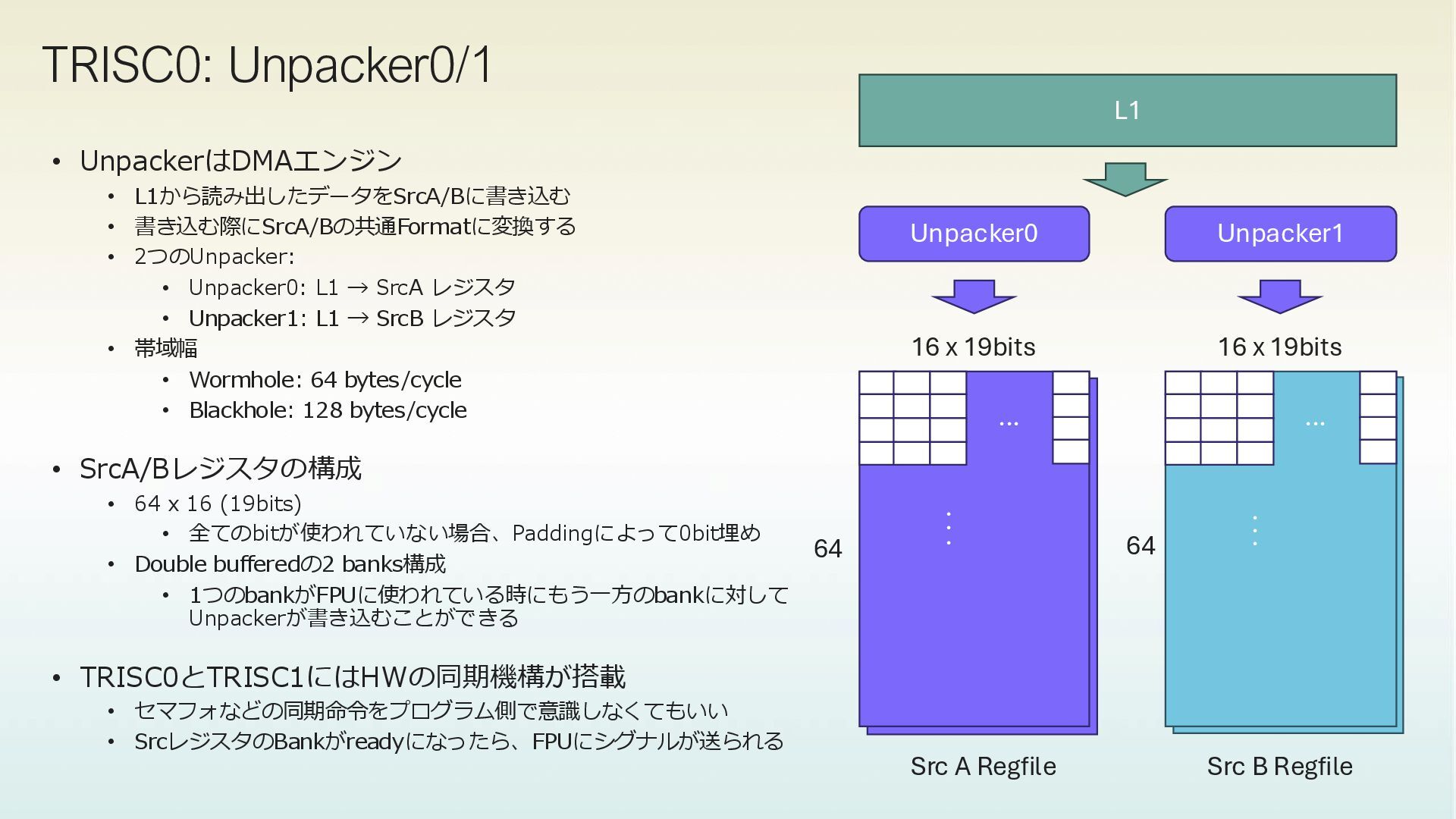 TRISC0: Unpacker0/1

• UnpackerはDMAエンジン
  • L1から読み出したデータをSrcA/Bに書き込む
  • 書き込む際にSrcA/Bの共通Formatに変換する
  • 2つのUnpacker:
    • Unpacker0: L1 → SrcA レジスタ
    • Unpacker1: L1 → SrcB レジスタ
  • 帯域幅
    • Wormhole: 64 bytes/cycle
    • Blackhole: 128 bytes/cycle

• SrcA/Bレジスタの構成
  • 64 x 16 (19bits)
    • 全てのbitが使われていない場合、Paddingによって0bit埋め
  • Double bufferedの2 banks構成
    • 1つのbankがFPUに使われている時にもう一方のbankに対してUnpackerが書き込むことができる

• TRISC0とTRISC1にはHWの同期機構が搭載
  • セマフォなどの同期命令をプログラム側で意識しなくてもいい
  • SrcレジスタのBankがreadyになったら、FPUにシグナルが送られる

L1

Unpacker0

Unpacker1

16 x 19bits

16 x 19bits

...

...

64

64

Src A Regfile

Src B Regfile